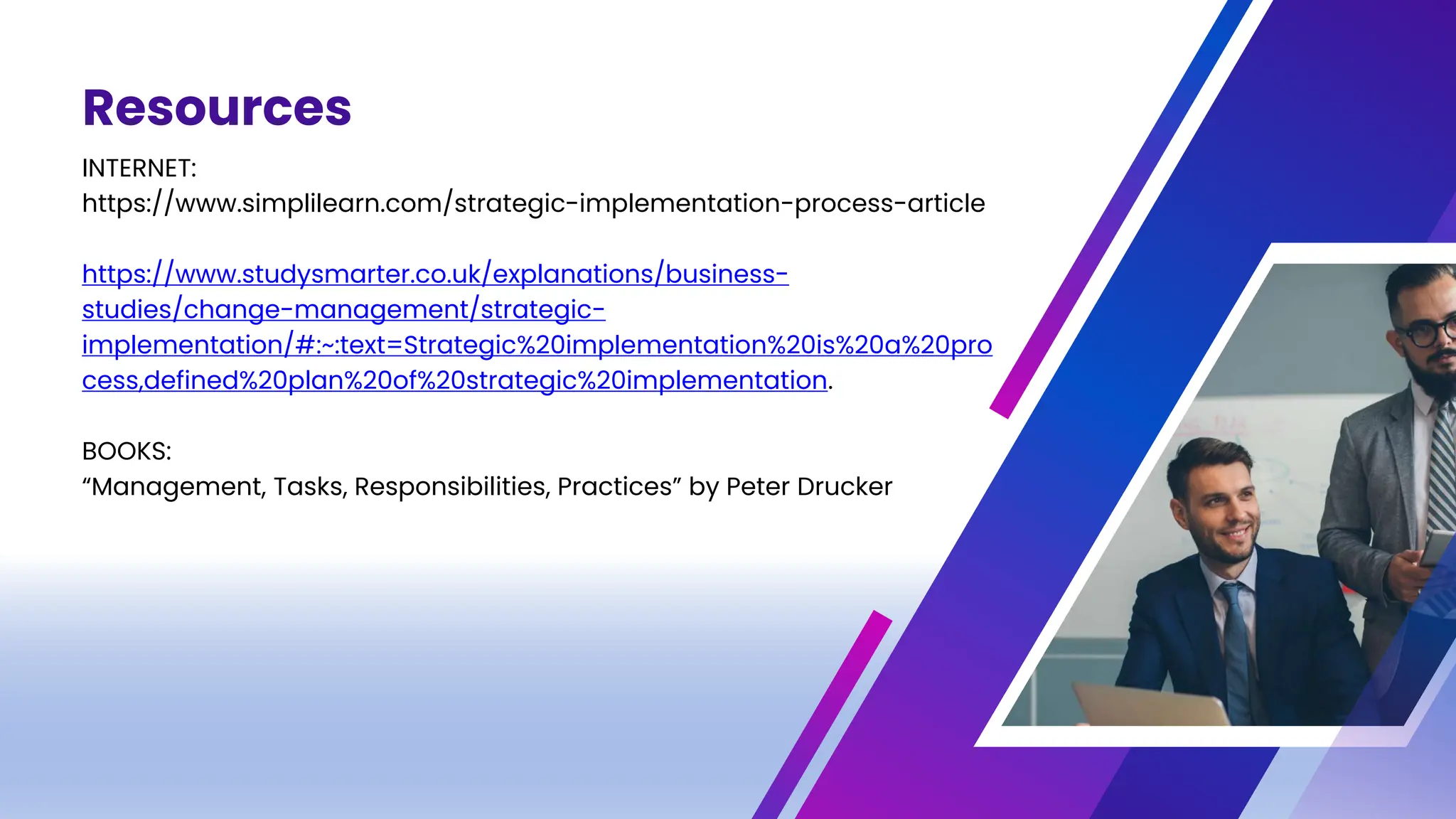 Resources

INTERNET:
https://www.simplilearn.com/strategic-implementation-process-article

https://www.studysmarter.co.uk/explanations/business-studies/change-management/strategic-implementation/#:~:text=Strategic%20implementation%20is%20a%20process,defined%20plan%20of%20strategic%20implementation.

BOOKS:
“Management, Tasks, Responsibilities, Practices” by Peter Drucker